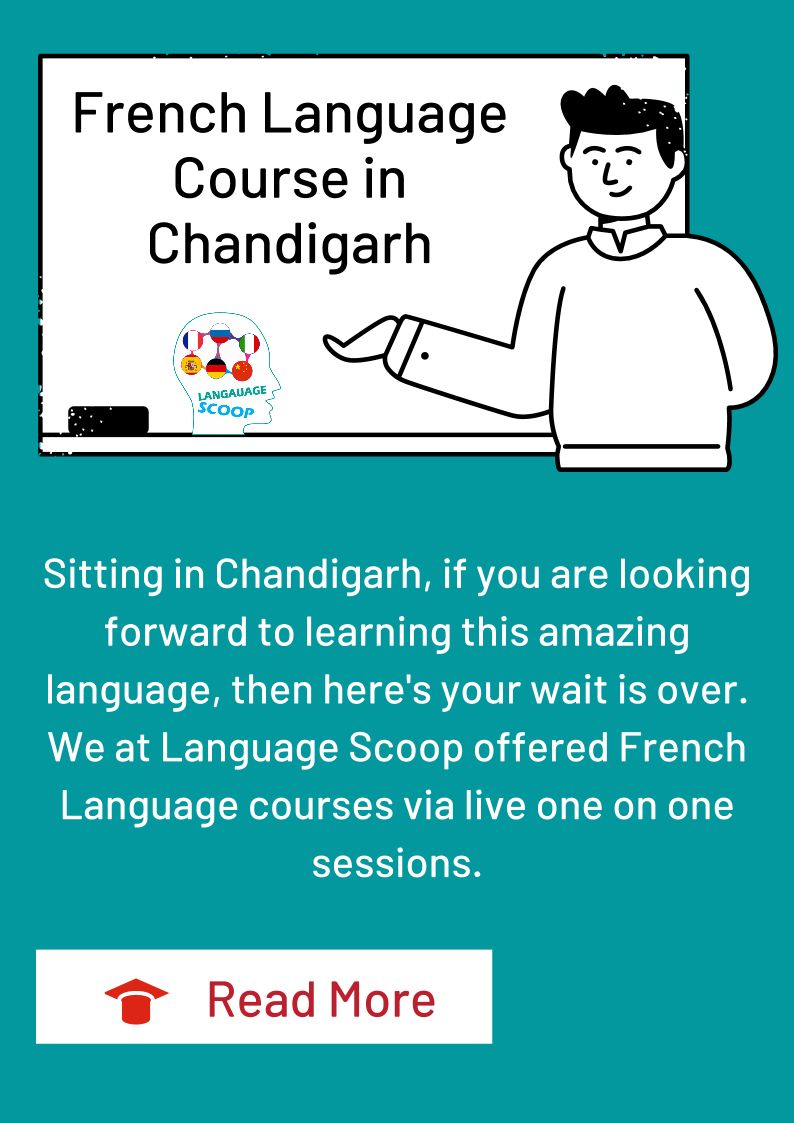 French Language Course in Chandigarh

LANGAUAGE SCOOP

Sitting in Chandigarh, if you are looking forward to learning this amazing language, then here's your wait is over. We at Language Scoop offered French Language courses via live one on one sessions.

Read More